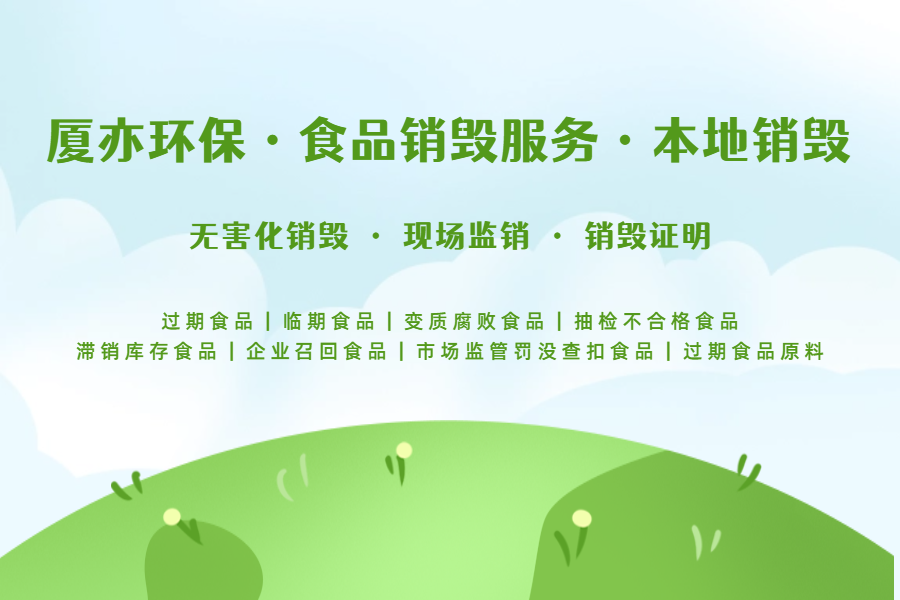 厦亦环保 · 食品销毁服务 · 本地销毁

无害化销毁 · 现场监销 · 销毁证明

过期食品 | 临期食品 | 变质腐败食品 | 抽检不合格食品
滞销库存食品 | 企业召回食品 | 市场监管罚没查扣食品 | 过期食品原料